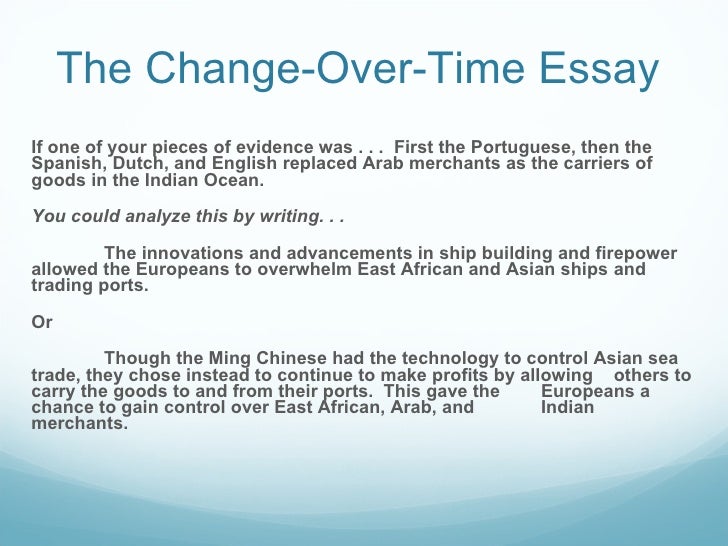 The Change-Over-Time Essay

If one of your pieces of evidence was . . . First the Portuguese, then the Spanish, Dutch, and English replaced Arab merchants as the carriers of goods in the Indian Ocean.

You could analyze this by writing. . .

The innovations and advancements in ship building and firepower allowed the Europeans to overwhelm East African and Asian ships and trading ports.

Or

Though the Ming Chinese had the technology to control Asian sea trade, they chose instead to continue to make profits by allowing others to carry the goods to and from their ports. This gave the Europeans a chance to gain control over East African, Arab, and Indian merchants.